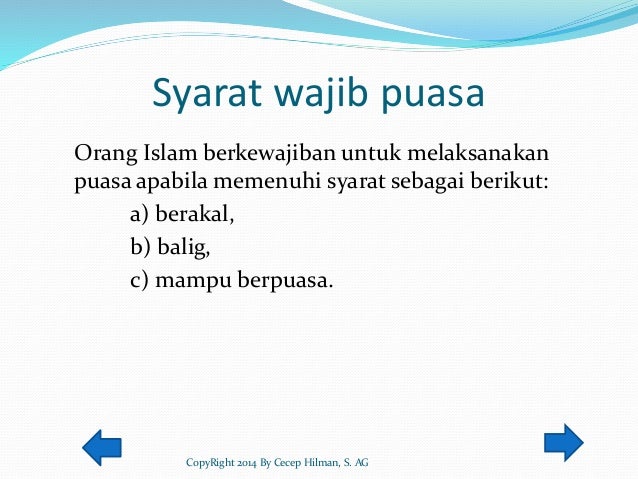 Syarat wajib puasa

Orang Islam berkewajiban untuk melaksanakan puasa apabila memenuhi syarat sebagai berikut:

a) berakal,

b) balig,

c) mampu berpuasa.

CopyRight 2014 By Cecep Hilman, S. AG